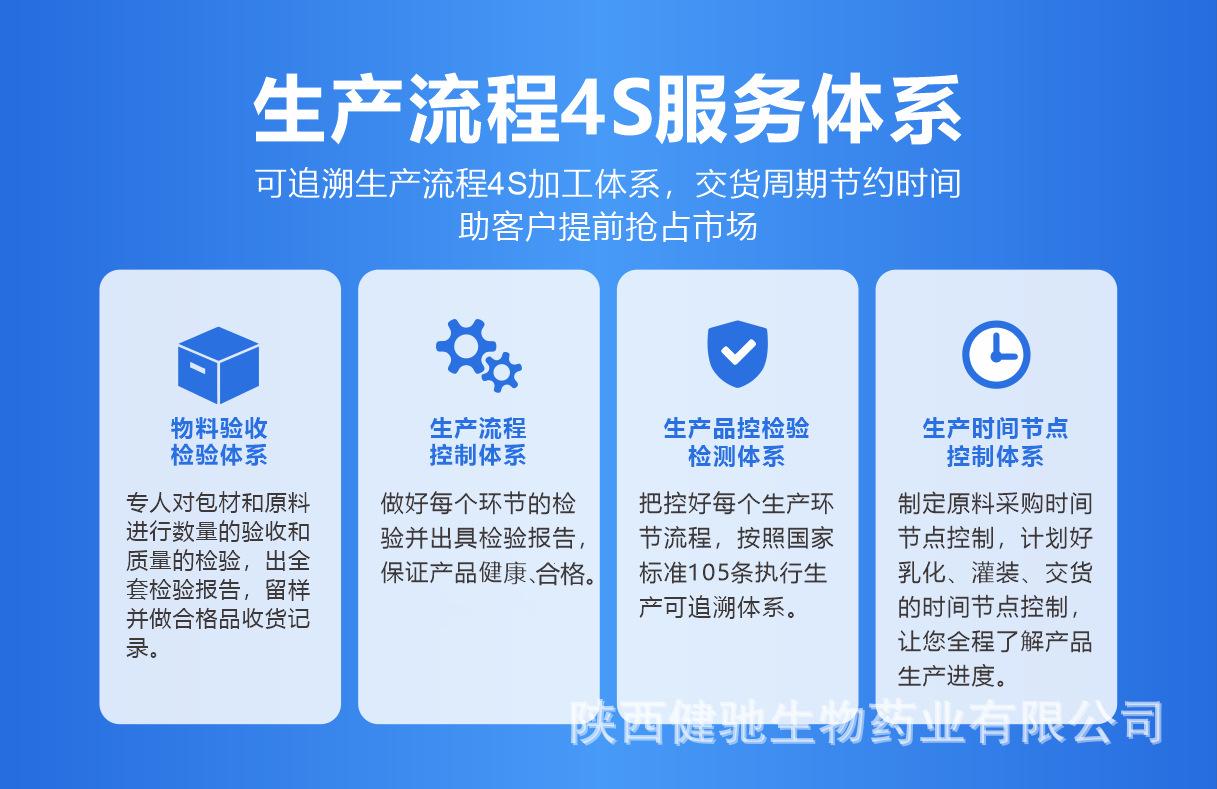 生产流程4S服务体系

可追溯生产流程4S加工体系，交货周期节约时间
助客户提前抢占市场

物料验收
检验体系

专人对包材和原料进行数量的验收和质量的检验，出全套检验报告，留样并做合格品收货记录。

生产流程
控制体系

做好每个环节的检验并出具检验报告，保证产品健康、合格。

生产品控检验
检测体系

把控好每个生产环节流程，按照国家标准105条执行生产可追溯体系。

生产时间节点
控制体系

制定原料采购时间节点控制，计划好乳化、灌装、交货的时间节点控制，让您全程了解产品生产进度。

陕西健驰生物药业有限公司